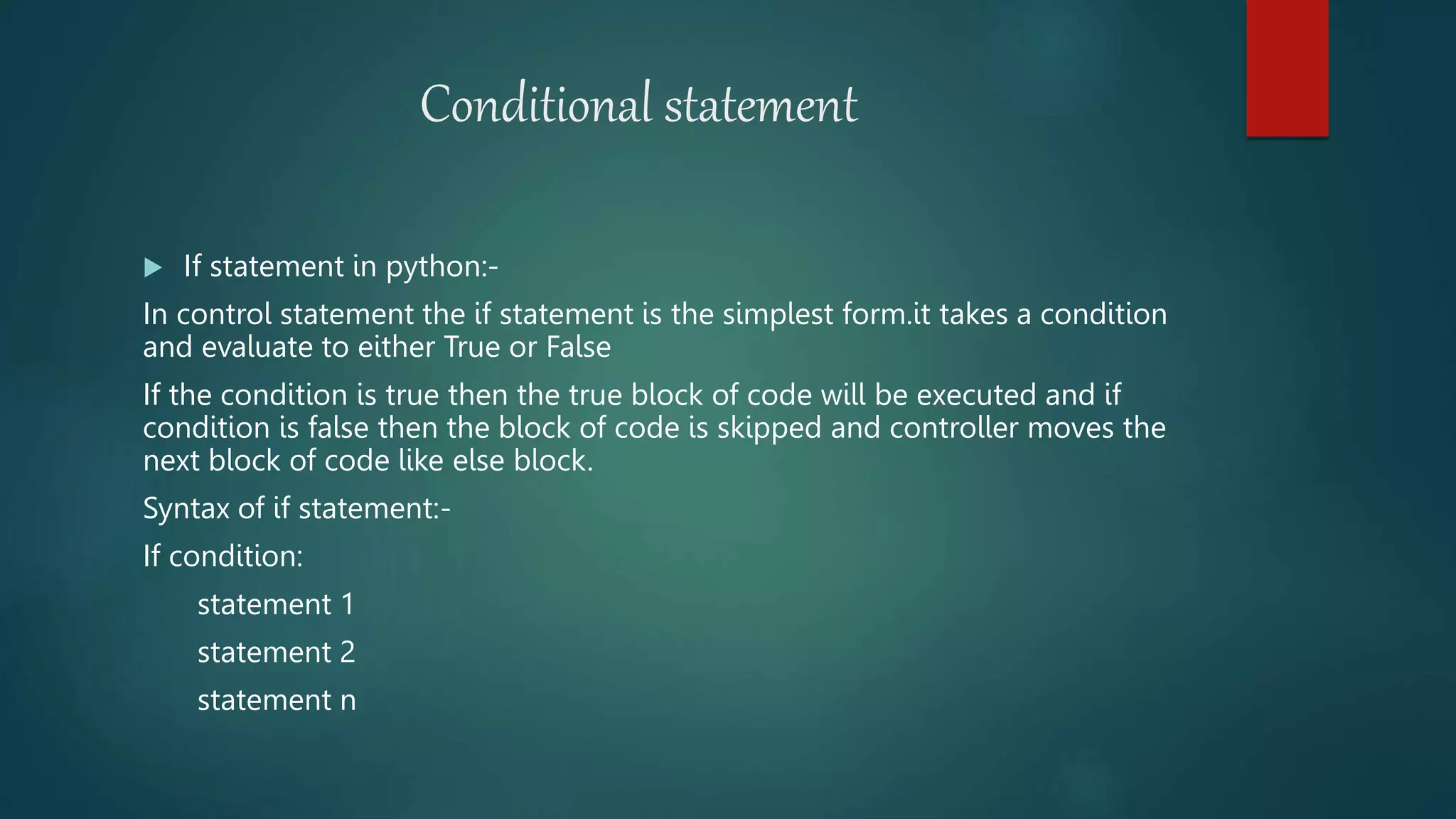 Conditional statement

If statement in python:-

In control statement the if statement is the simplest form.it takes a condition and evaluate to either True or False

If the condition is true then the true block of code will be executed and if condition is false then the block of code is skipped and controller moves the next block of code like else block.

Syntax of if statement:-

If condition:

statement 1

statement 2

statement n